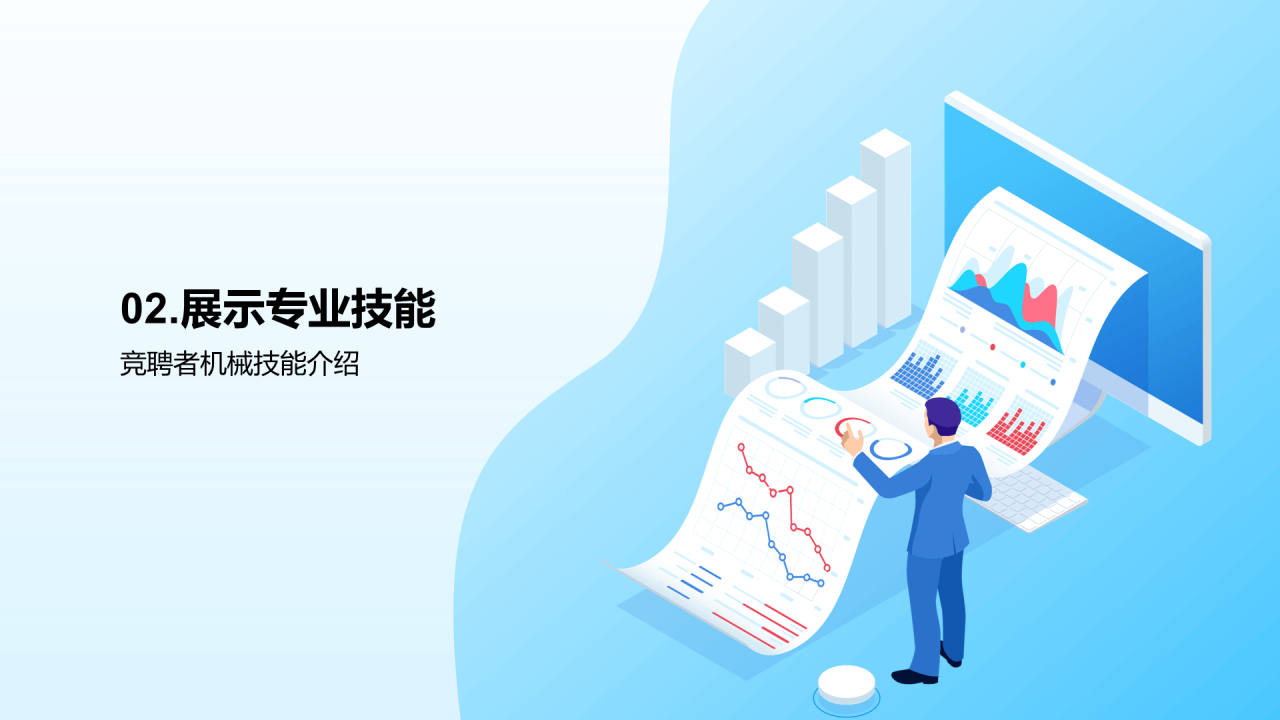 02.展示专业技能

竞聘者机械技能介绍